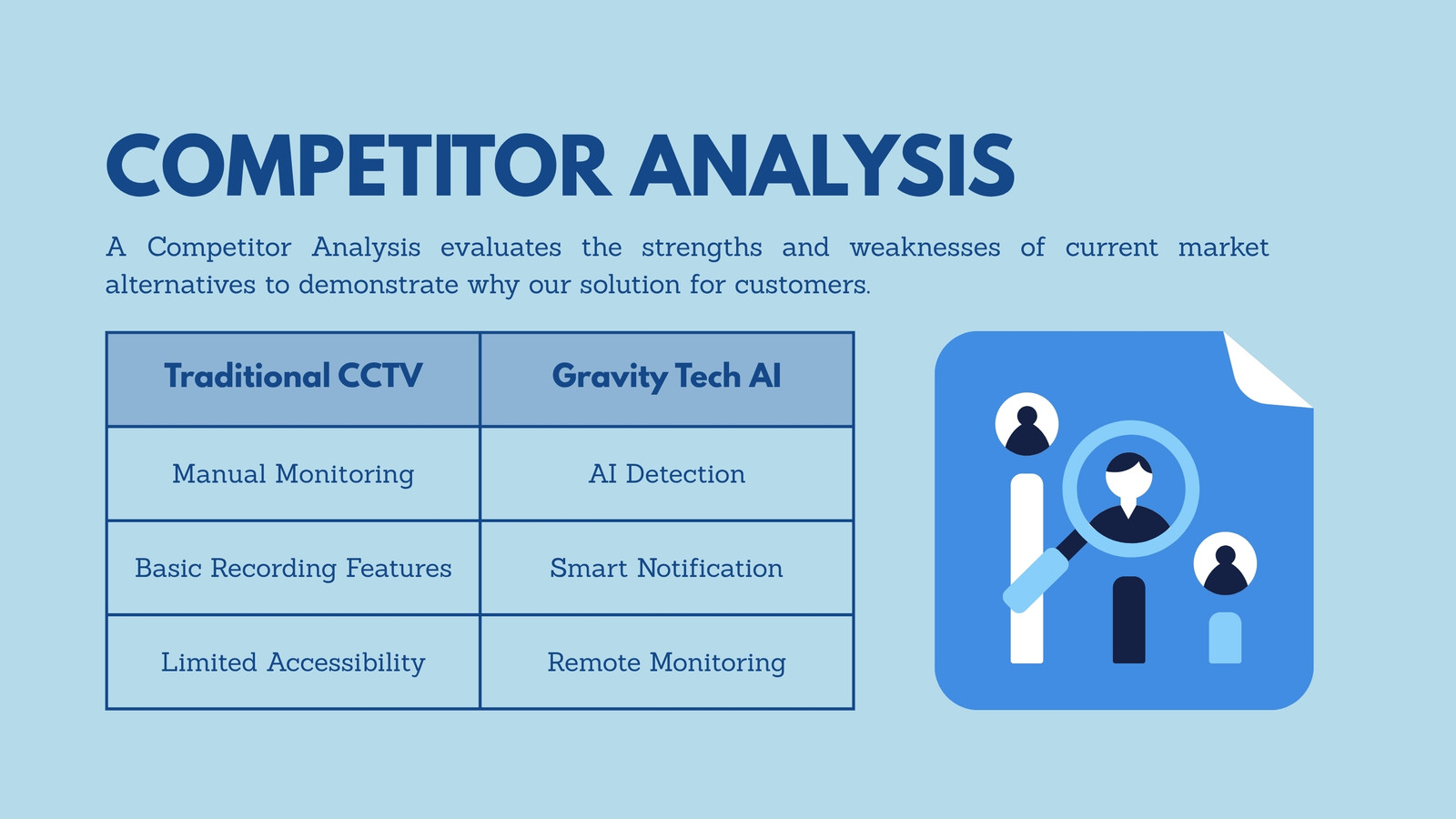 COMPETITOR ANALYSIS

A Competitor Analysis evaluates the strengths and weaknesses of current market alternatives to demonstrate why our solution for customers.

| Traditional CCTV | Gravity Tech AI |
|---|---|
| Manual Monitoring | AI Detection |
| Basic Recording Features | Smart Notification |
| Limited Accessibility | Remote Monitoring |